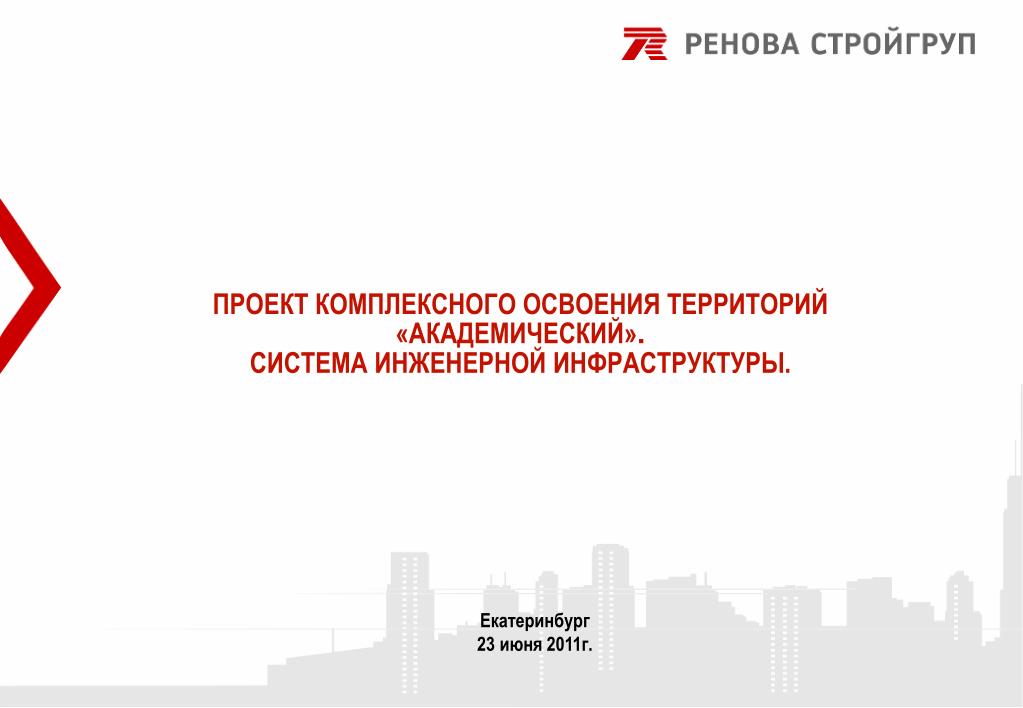 РЕНОВА СТРОЙГРУП

ПРОЕКТ КОМПЛЕКСНОГО ОСВОЕНИЯ ТЕРРИТОРИЙ «АКАДЕМИЧЕСКИЙ». СИСТЕМА ИНЖЕНЕРНОЙ ИНФРАСТРУКТУРЫ.

Екатеринбург
23 июня 2011г.